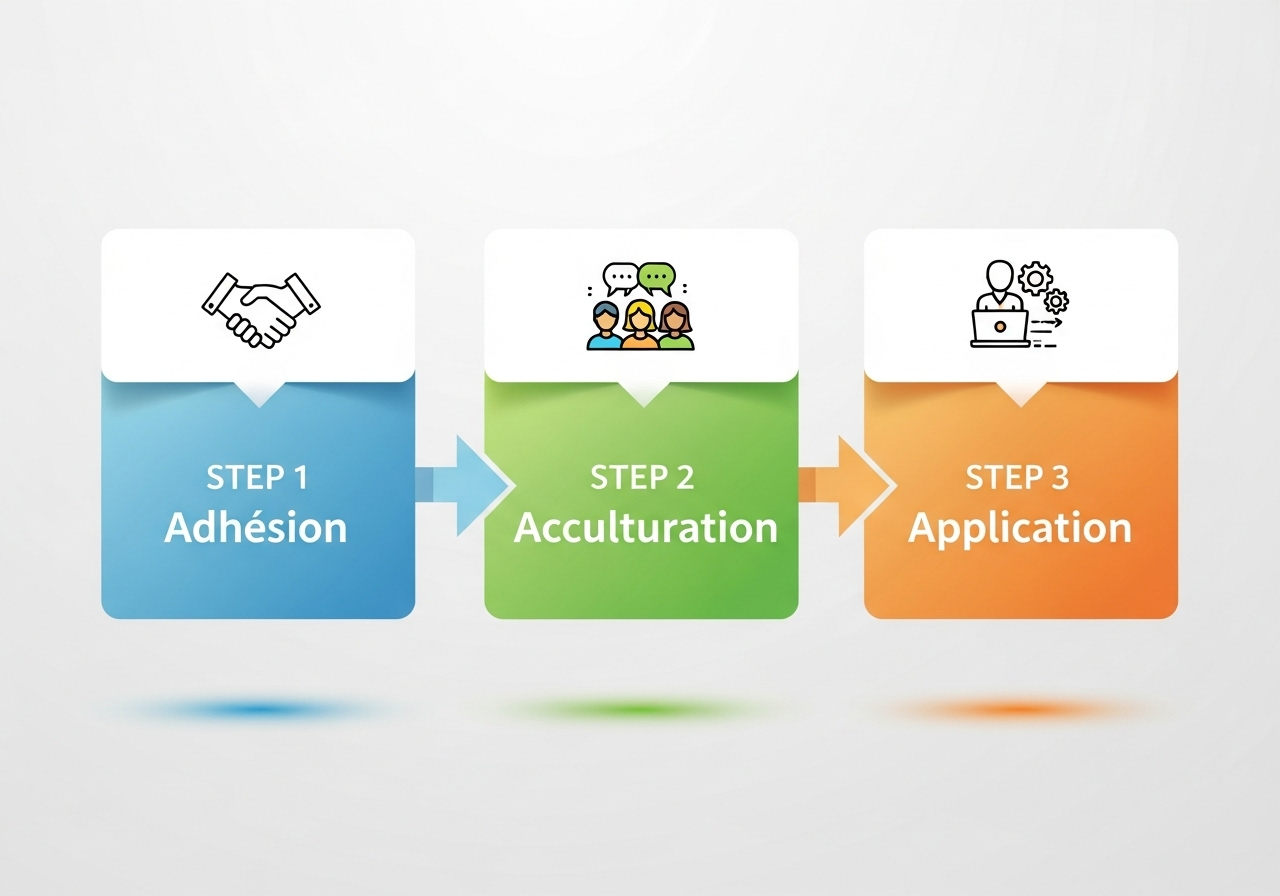 STEP 1
Adhésion

STEP 2
Acculturation

STEP 3
Application